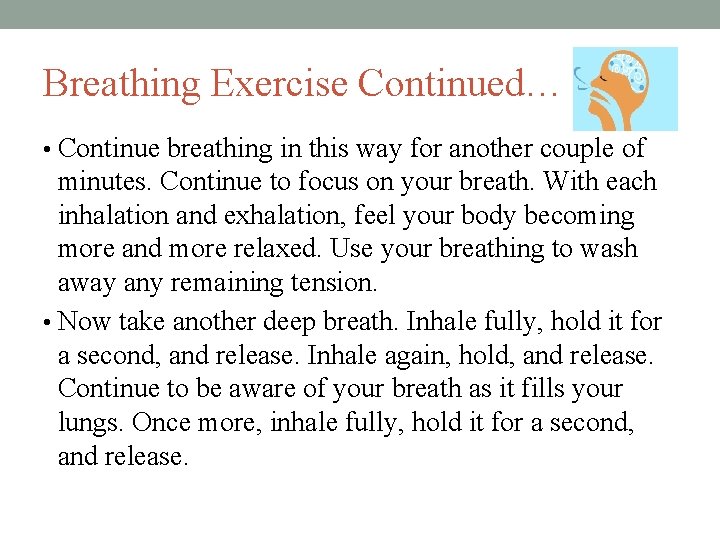 Breathing Exercise Continued…

• Continue breathing in this way for another couple of minutes. Continue to focus on your breath. With each inhalation and exhalation, feel your body becoming more and more relaxed. Use your breathing to wash away any remaining tension.

• Now take another deep breath. Inhale fully, hold it for a second, and release. Inhale again, hold, and release. Continue to be aware of your breath as it fills your lungs. Once more, inhale fully, hold it for a second, and release.